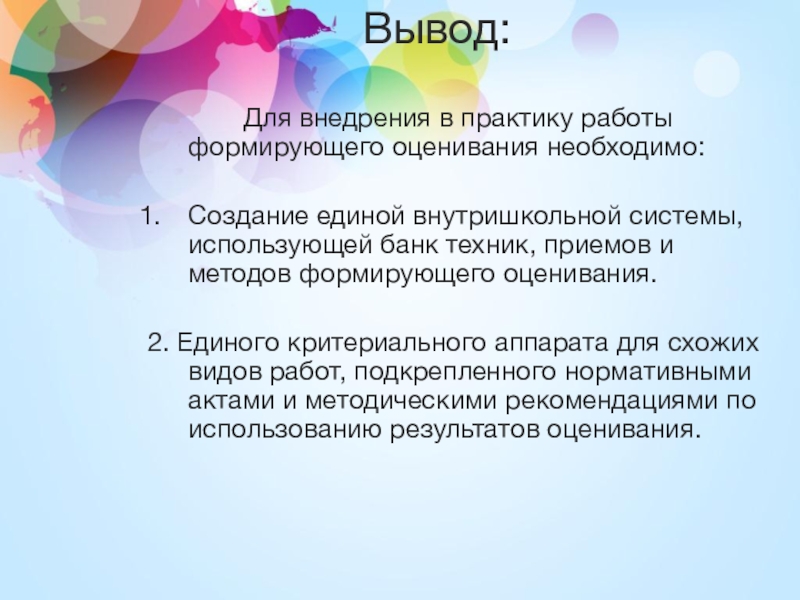 Вывод:

Для внедрения в практику работы формирующего оценивания необходимо:

1. Создание единой внутришкольной системы, использующей банк техник, приемов и методов формирующего оценивания.

2. Единого критериального аппарата для схожих видов работ, подкрепленного нормативными актами и методическими рекомендациями по использованию результатов оценивания.